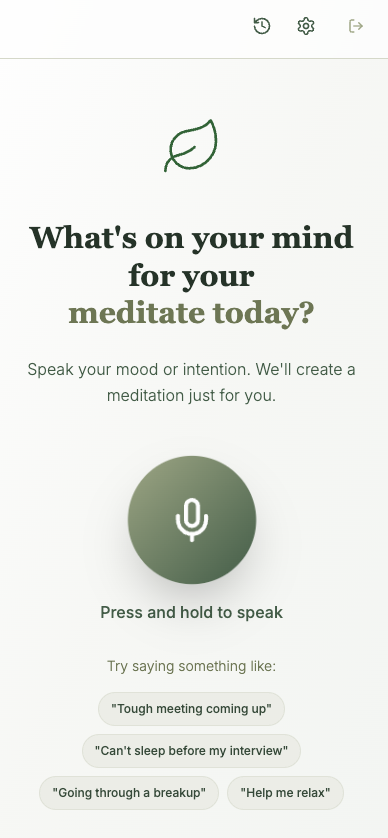 What's on your mind for your meditate today?

Speak your mood or intention. We'll create a meditation just for you.

Press and hold to speak

Try saying something like:

"Tough meeting coming up"

"Can't sleep before my interview"

"Going through a breakup"

"Help me relax"